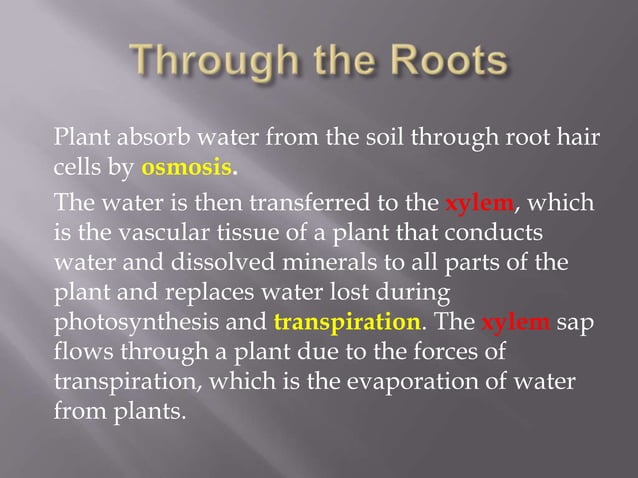 Through the Roots

Plant absorb water from the soil through root hair cells by osmosis.

The water is then transferred to the xylem, which is the vascular tissue of a plant that conducts water and dissolved minerals to all parts of the plant and replaces water lost during photosynthesis and transpiration. The xylem sap flows through a plant due to the forces of transpiration, which is the evaporation of water from plants.